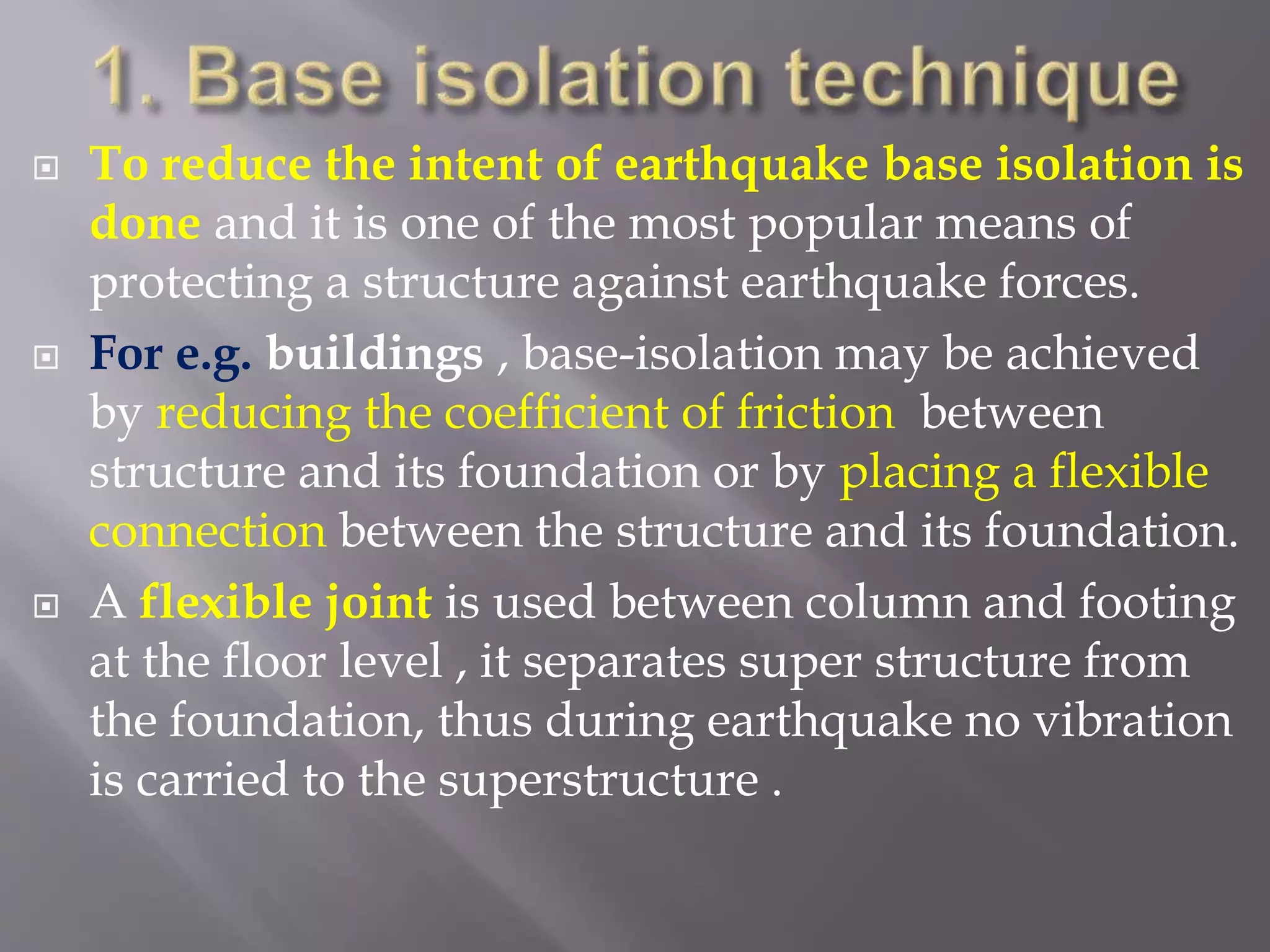 1. Base isolation technique

To reduce the intent of earthquake base isolation is done and it is one of the most popular means of protecting a structure against earthquake forces.

For e.g. buildings , base-isolation may be achieved by reducing the coefficient of friction between structure and its foundation or by placing a flexible connection between the structure and its foundation.

A flexible joint is used between column and footing at the floor level , it separates super structure from the foundation, thus during earthquake no vibration is carried to the superstructure .